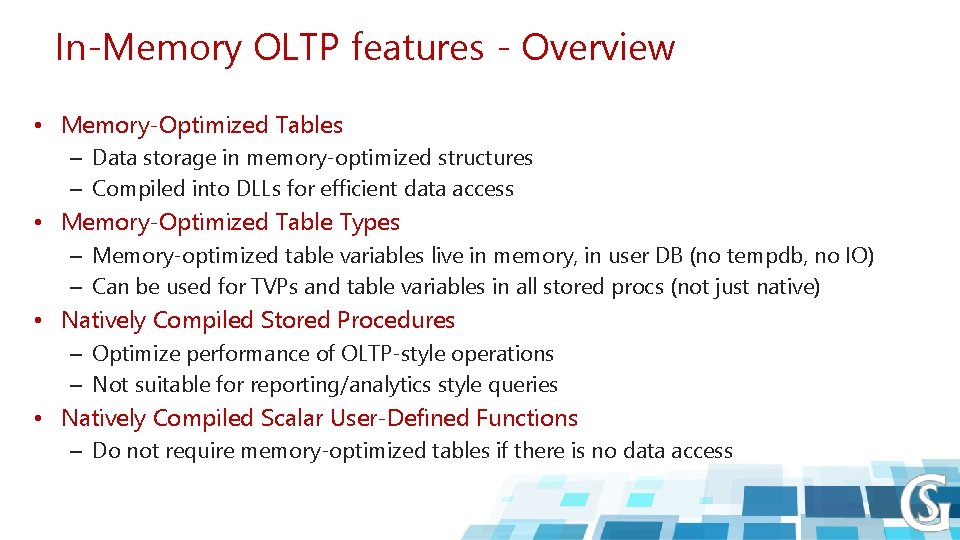 In-Memory OLTP features - Overview

• Memory-Optimized Tables
– Data storage in memory-optimized structures
– Compiled into DLLs for efficient data access

• Memory-Optimized Table Types
– Memory-optimized table variables live in memory, in user DB (no tempdb, no IO)
– Can be used for TVPs and table variables in all stored procs (not just native)

• Natively Compiled Stored Procedures
– Optimize performance of OLTP-style operations
– Not suitable for reporting/analytics style queries

• Natively Compiled Scalar User-Defined Functions
– Do not require memory-optimized tables if there is no data access